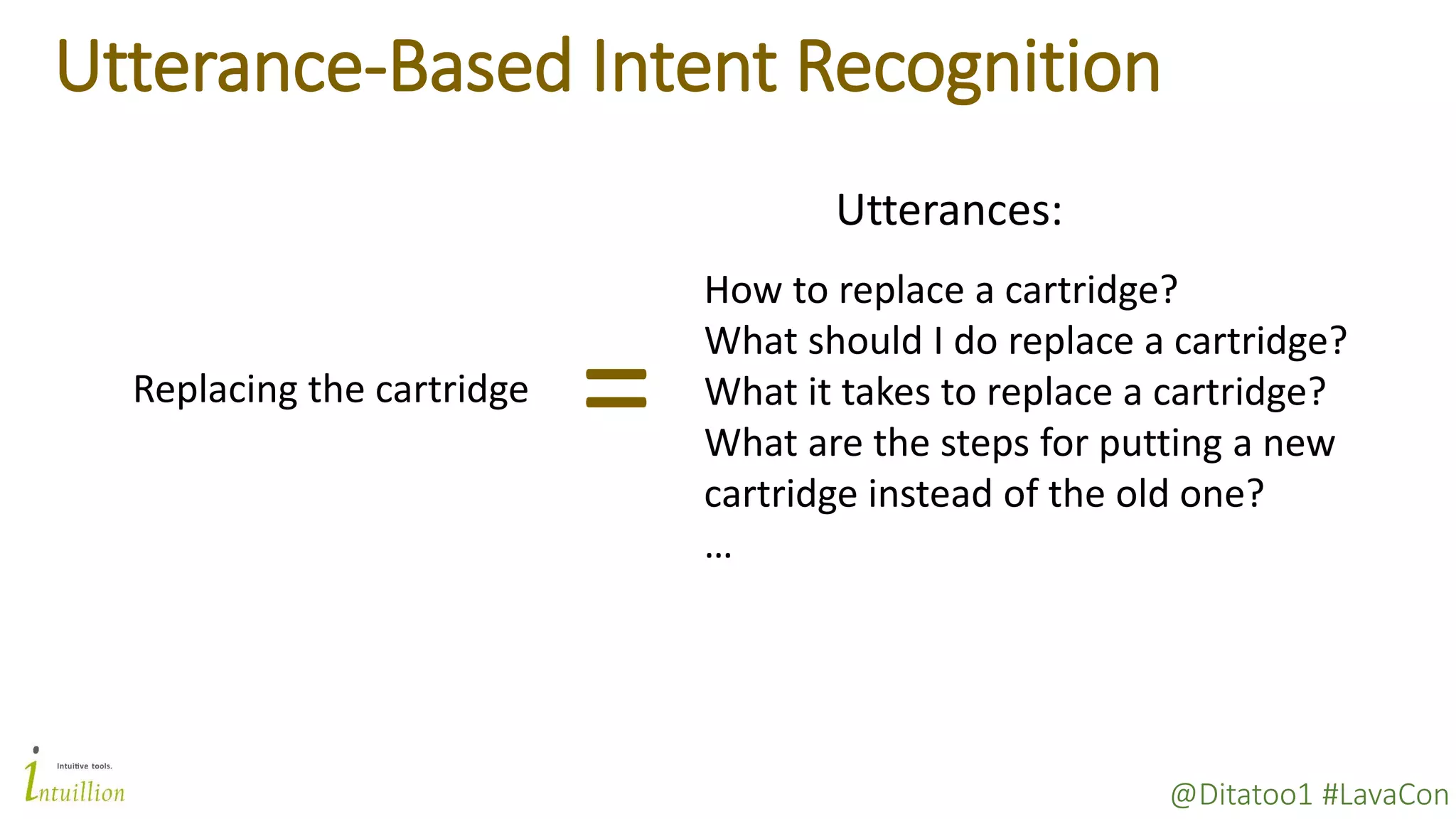 Utterance-Based Intent Recognition

Replacing the cartridge =

Utterances:

How to replace a cartridge?
What should I do replace a cartridge?
What it takes to replace a cartridge?
What are the steps for putting a new cartridge instead of the old one?
...

Intuitive tools.
Intuillion

@Ditatoo1 #LavaCon